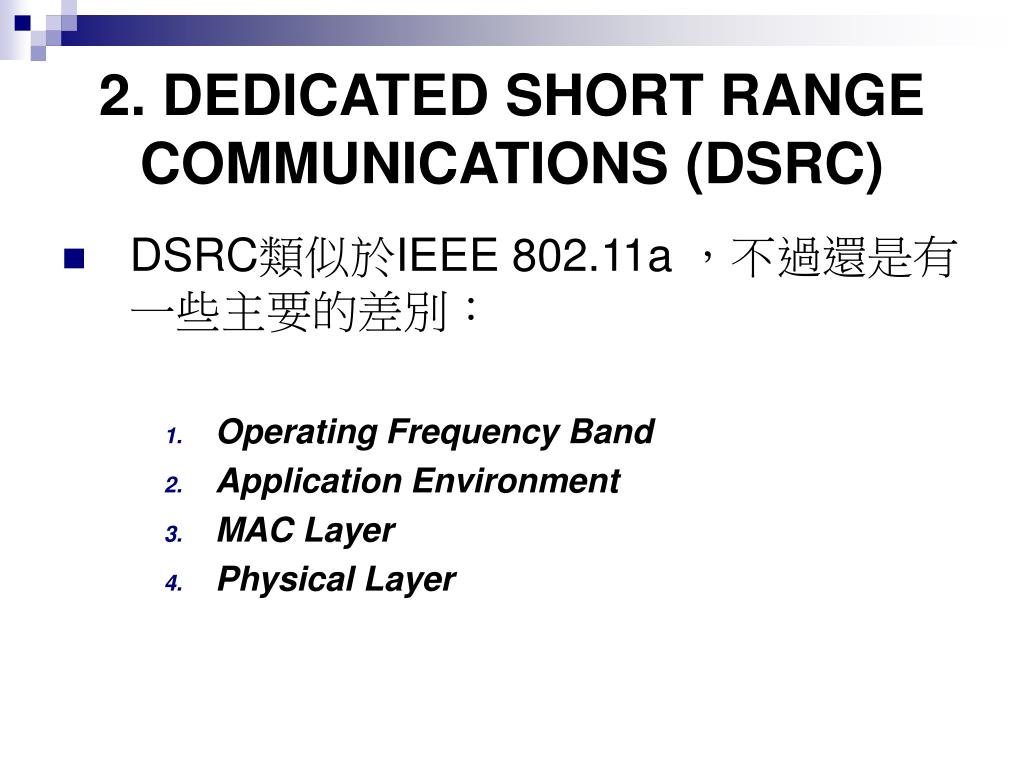 2. DEDICATED SHORT RANGE COMMUNICATIONS (DSRC)

DSRC類似於IEEE 802.11a ，不過還是有一些主要的差別：

1. Operating Frequency Band
2. Application Environment
3. MAC Layer
4. Physical Layer